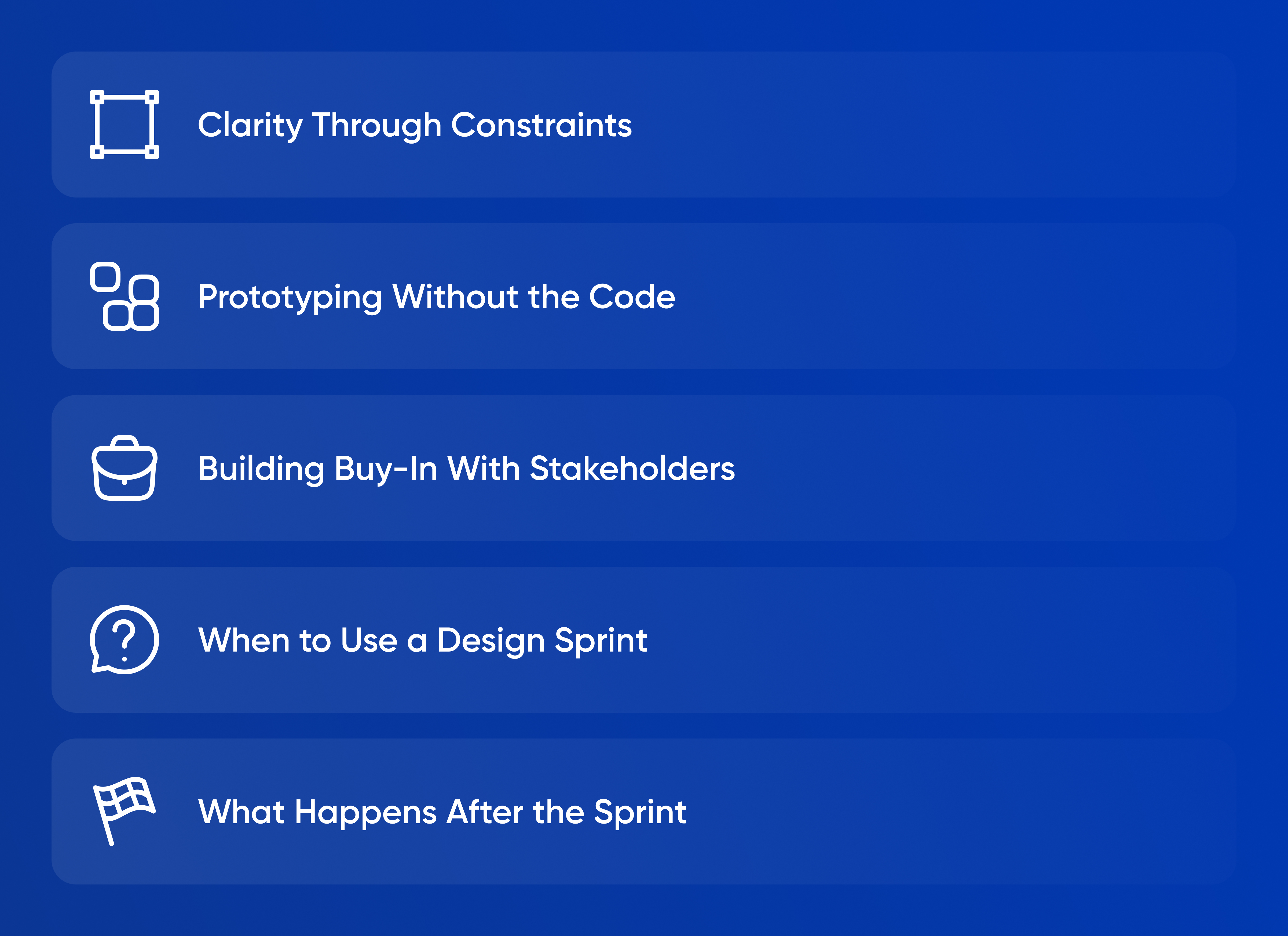 Clarity Through Constraints

Prototyping Without the Code

Building Buy-In With Stakeholders

When to Use a Design Sprint

What Happens After the Sprint